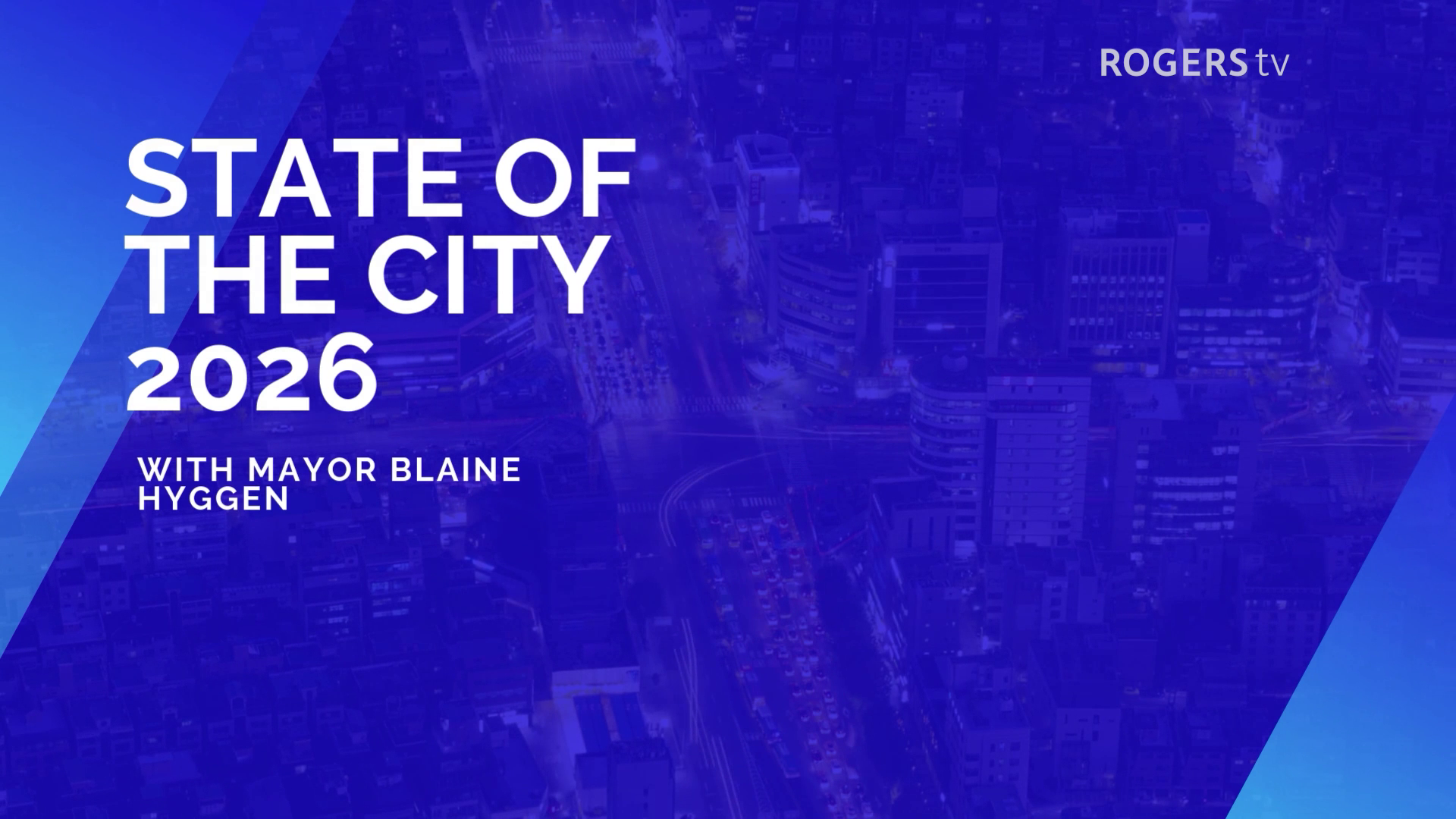 ROGERS tv

STATE OF THE CITY 2026

WITH MAYOR BLAINE HYGGEN